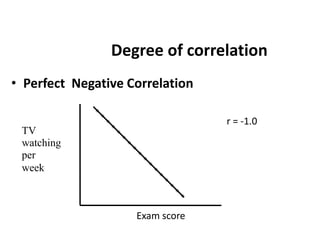 Degree of correlation

• Perfect Negative Correlation

TV watching per week

r = -1.0

Exam score